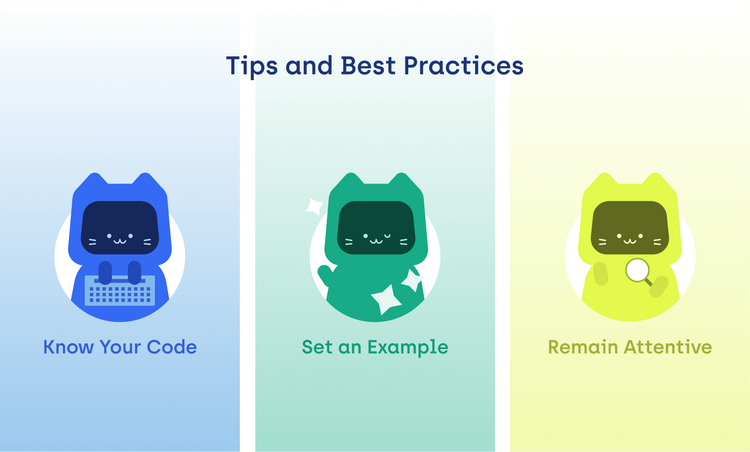 Tips and Best Practices

Know Your Code

Set an Example

Remain Attentive